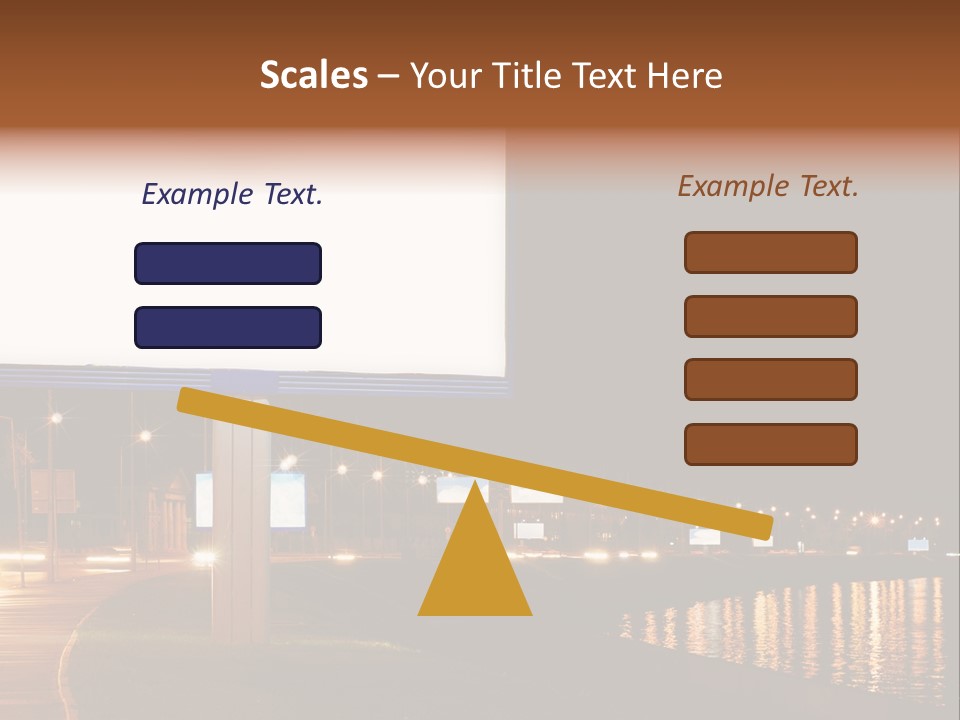 Scales – Your Title Text Here

Example Text.

Example Text.